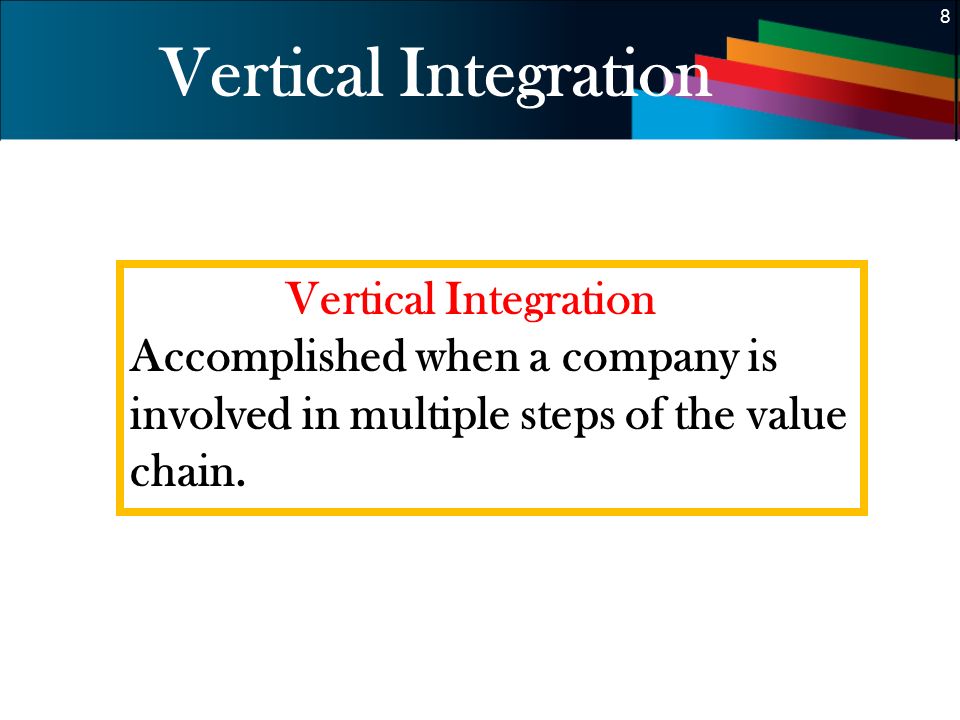 8

Vertical Integration

Vertical Integration
Accomplished when a company is involved in multiple steps of the value chain.